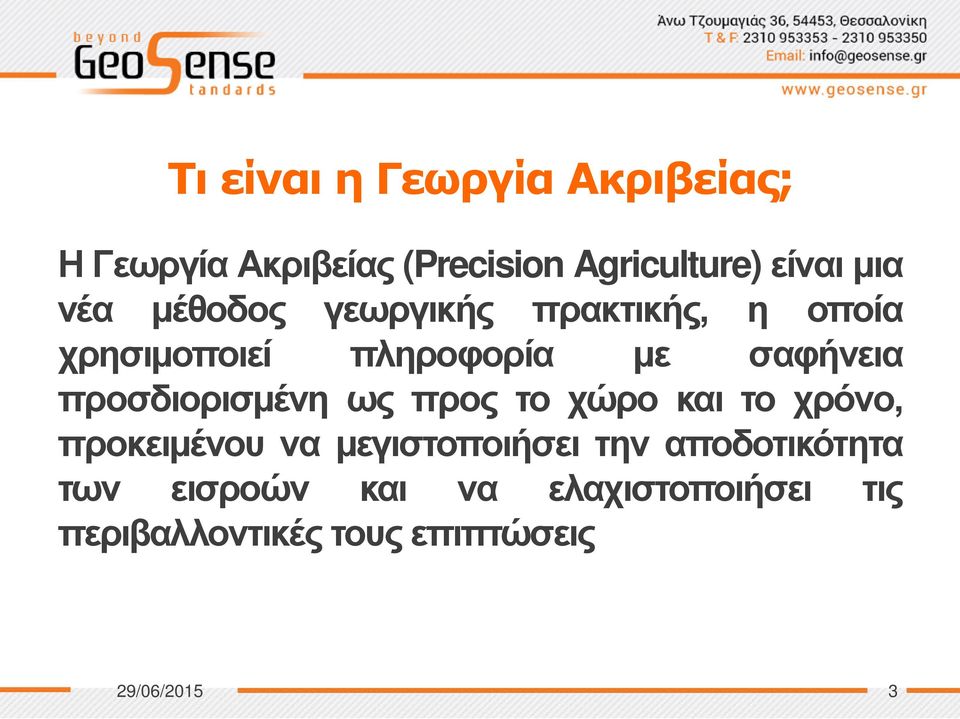 beyond GeoSense tandards

Άνω Τζουμαγιάς 36, 54453, Θεσσαλονίκη
T & F: 2310 953353 - 2310 953350
Email: info@geosense.gr
www.geosense.gr

Τι είναι η Γεωργία Ακριβείας;

Η Γεωργία Ακριβείας (Precision Agriculture) είναι μια νέα μέθοδος γεωργικής πρακτικής, η οποία χρησιμοποιεί πληροφορία με σαφήνεια προσδιορισμένη ως προς το χώρο και το χρόνο, προκειμένου να μεγιστοποιήσει την αποδοτικότητα των εισροών και να ελαχιστοποιήσει τις περιβαλλοντικές τους επιπτώσεις

29/06/2015

3